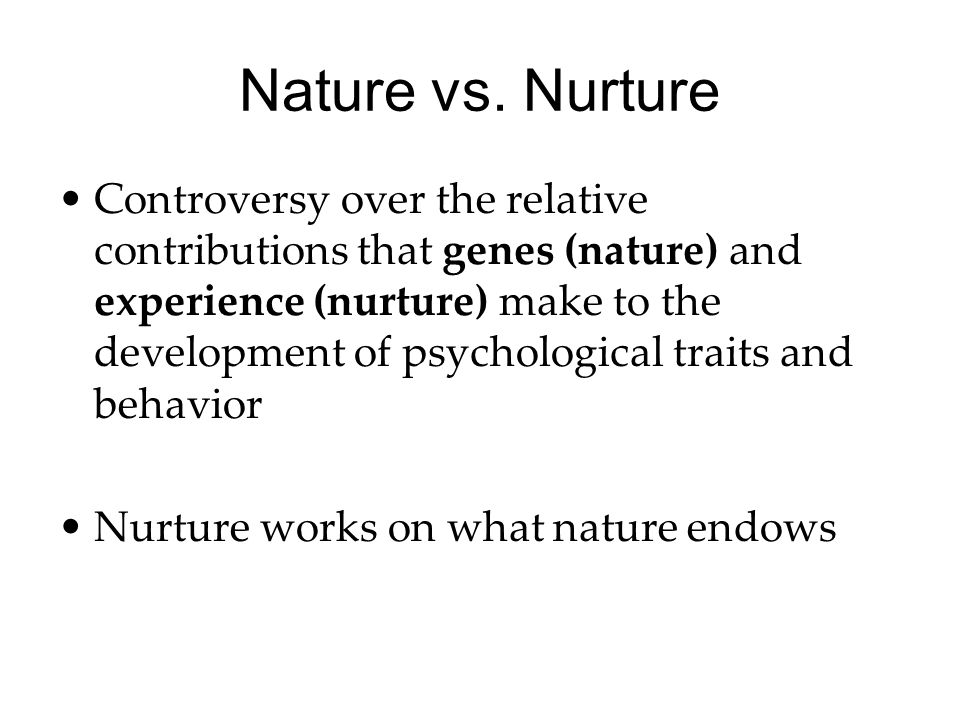 Nature vs. Nurture

• Controversy over the relative contributions that genes (nature) and experience (nurture) make to the development of psychological traits and behavior

• Nurture works on what nature endows